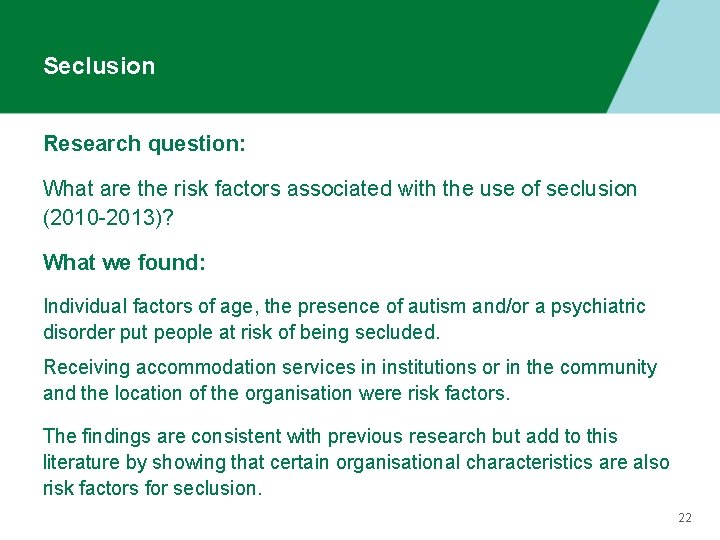 Seclusion

Research question:

What are the risk factors associated with the use of seclusion (2010-2013)?

What we found:

Individual factors of age, the presence of autism and/or a psychiatric disorder put people at risk of being secluded.

Receiving accommodation services in institutions or in the community and the location of the organisation were risk factors.

The findings are consistent with previous research but add to this literature by showing that certain organisational characteristics are also risk factors for seclusion.

22